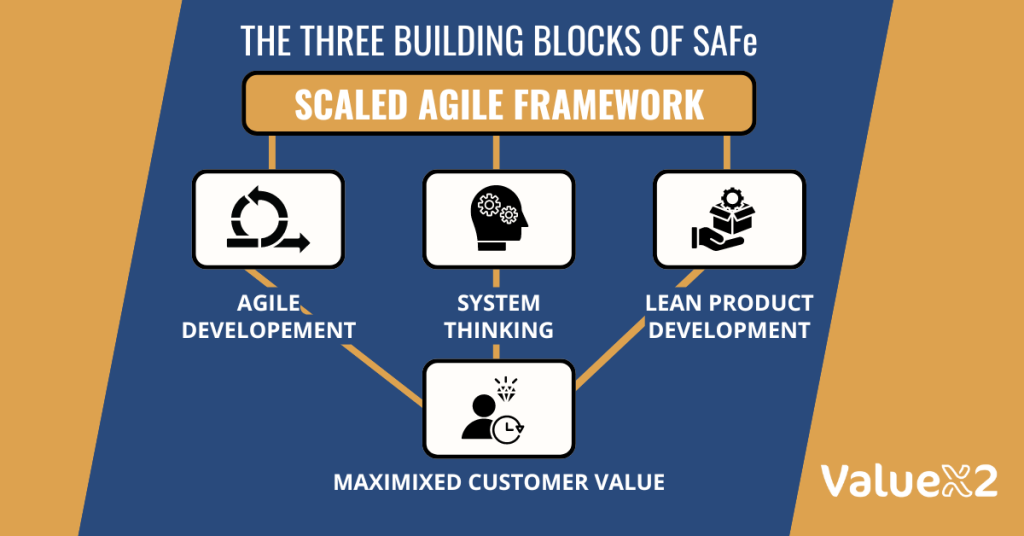 THE THREE BUILDING BLOCKS OF SAFe

SCALED AGILE FRAMEWORK

AGILE DEVELOPEMENT

SYSTEM THINKING

LEAN PRODUCT DEVELOPMENT

MAXIMIXED CUSTOMER VALUE

ValueX2